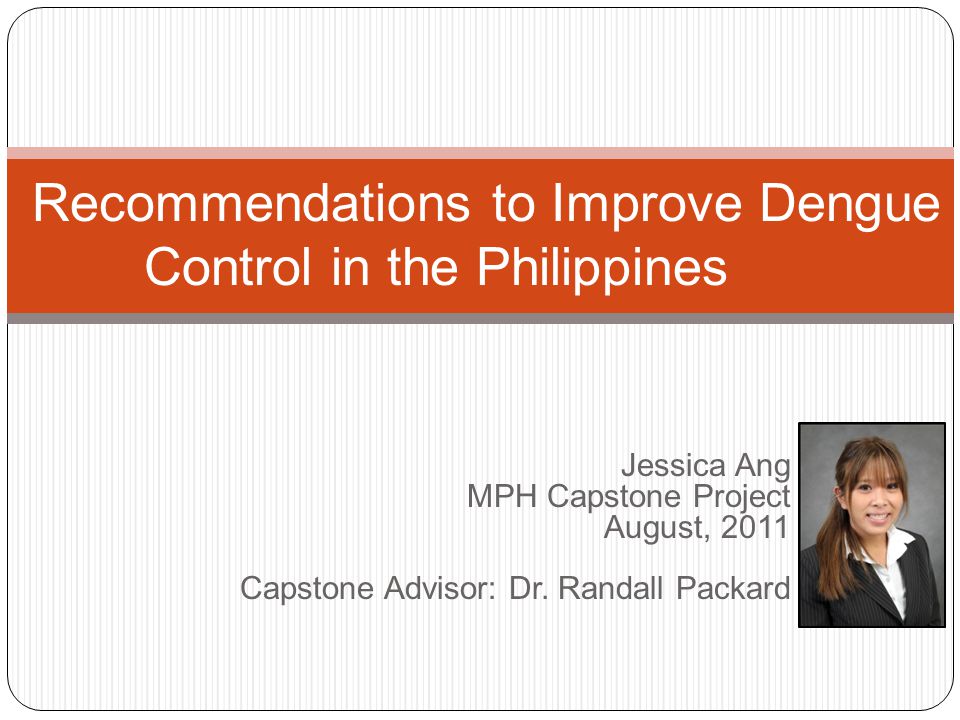 Recommendations to Improve Dengue Control in the Philippines

Jessica Ang
MPH Capstone Project
August, 2011

Capstone Advisor: Dr. Randall Packard